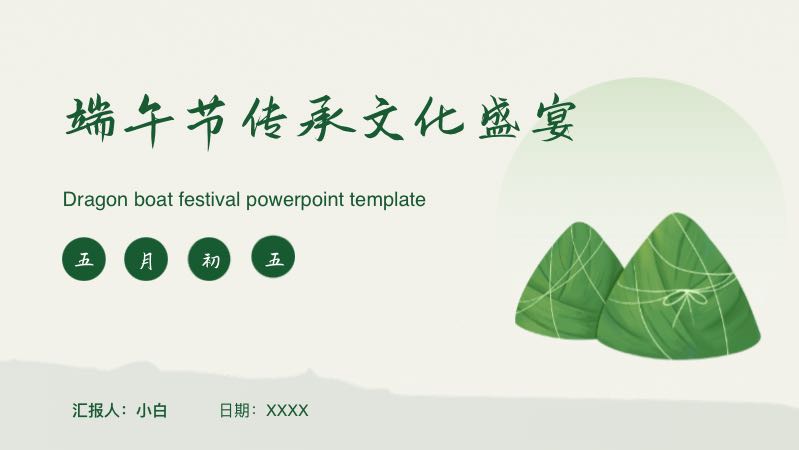 端午节传承文化盛宴

Dragon boat festival powerpoint template

五 月 初 五

汇报人：小白 日期：XXXX